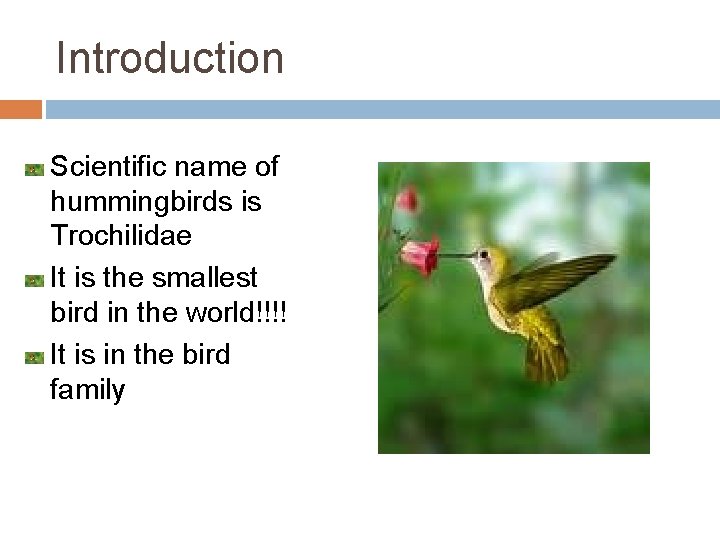 Introduction

Scientific name of hummingbirds is Trochilidae

It is the smallest bird in the world!!!!

It is in the bird family